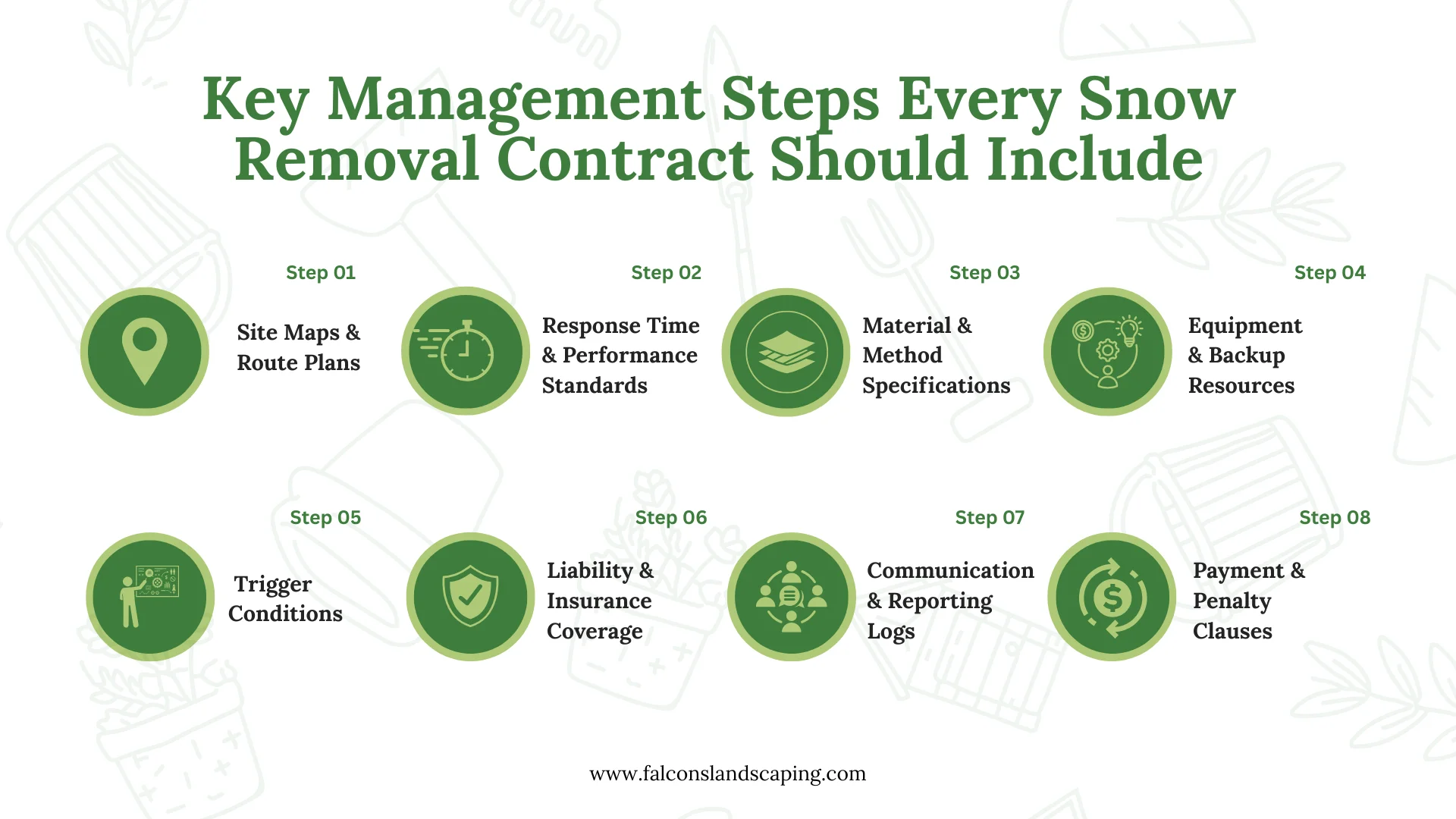 Key Management Steps Every Snow Removal Contract Should Include

Step 01

Site Maps & Route Plans

Step 02

Response Time & Performance Standards

Step 03

Material & Method Specifications

Step 04

Equipment & Backup Resources

Step 05

Trigger Conditions

Step 06

Liability & Insurance Coverage

Step 07

Communication & Reporting Logs

Step 08

Payment & Penalty Clauses

www.falconslandscaping.com